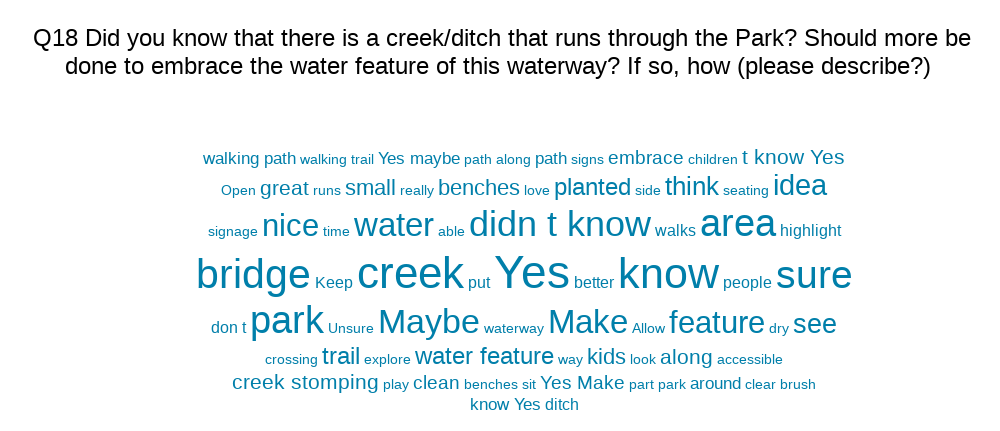 Q18 Did you know that there is a creek/ditch that runs through the Park? Should more be done to embrace the water feature of this waterway? If so, how (please describe?)

walking path walking trail Yes maybe path along path signs embrace children t know Yes
Open great runs small really benches love planted side think seating idea
signage nice time water able didn t know walks area highlight
bridge Keep creek put Yes better know people sure
don t park Unsure Maybe waterway Make Allow feature dry see
crossing trail explore water feature way kids look along accessible
creek stomping play clean benches sit Yes Make part park around clear brush
know Yes ditch